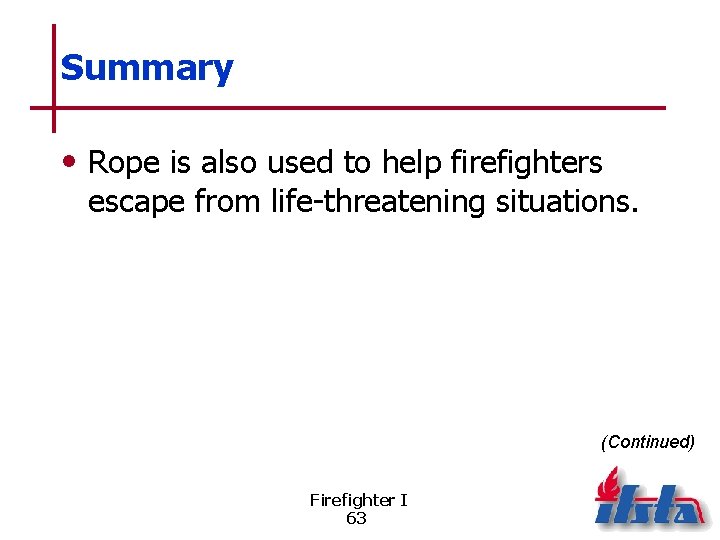 Summary

• Rope is also used to help firefighters escape from life-threatening situations.

(Continued)

Firefighter I
63

ifsta